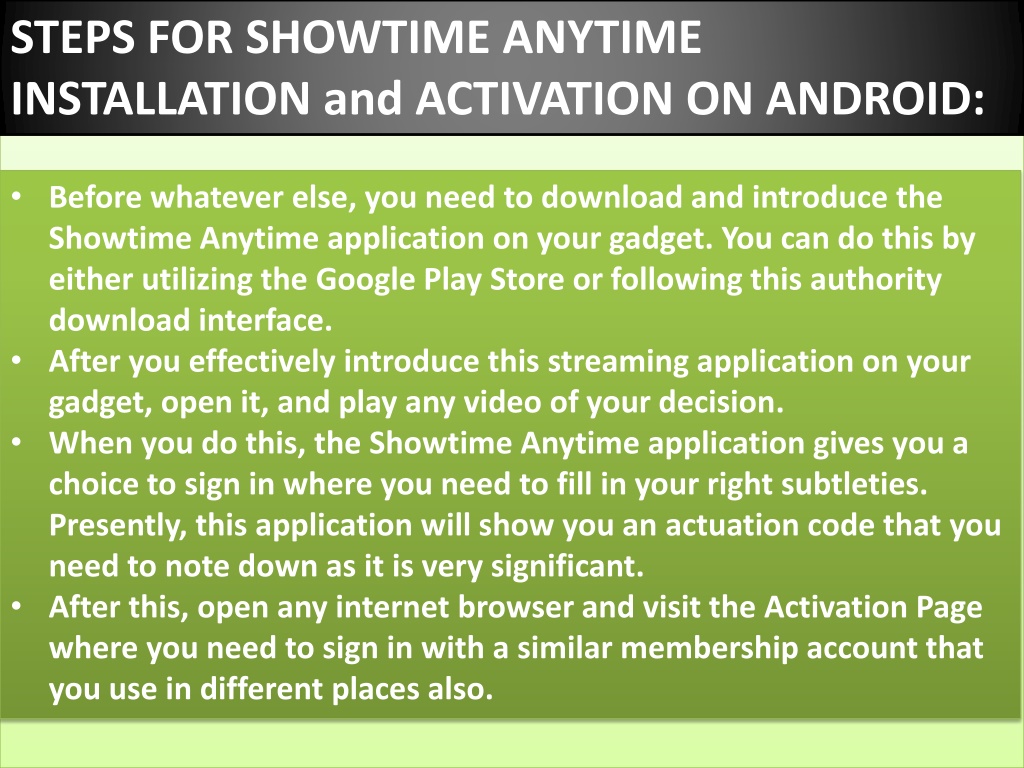 STEPS FOR SHOWTIME ANYTIME INSTALLATION and ACTIVATION ON ANDROID:

• Before whatever else, you need to download and introduce the Showtime Anytime application on your gadget. You can do this by either utilizing the Google Play Store or following this authority download interface.
• After you effectively introduce this streaming application on your gadget, open it, and play any video of your decision.
• When you do this, the Showtime Anytime application gives you a choice to sign in where you need to fill in your right subtleties. Presently, this application will show you an actuation code that you need to note down as it is very significant.
• After this, open any internet browser and visit the Activation Page where you need to sign in with a similar membership account that you use in different places also.